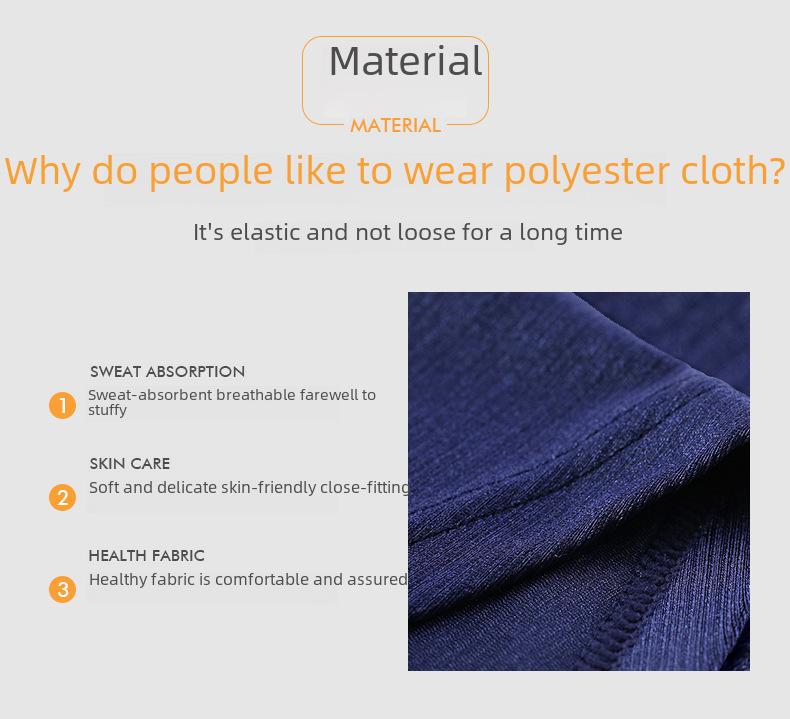 Material

MATERIAL

Why do people like to wear polyester cloth?

It's elastic and not loose for a long time

SWEAT ABSORPTION

1 Sweat-absorbent breathable farewell to stuffy

SKIN CARE

2 Soft and delicate skin-friendly close-fitting

HEALTH FABRIC

3 Healthy fabric is comfortable and assured